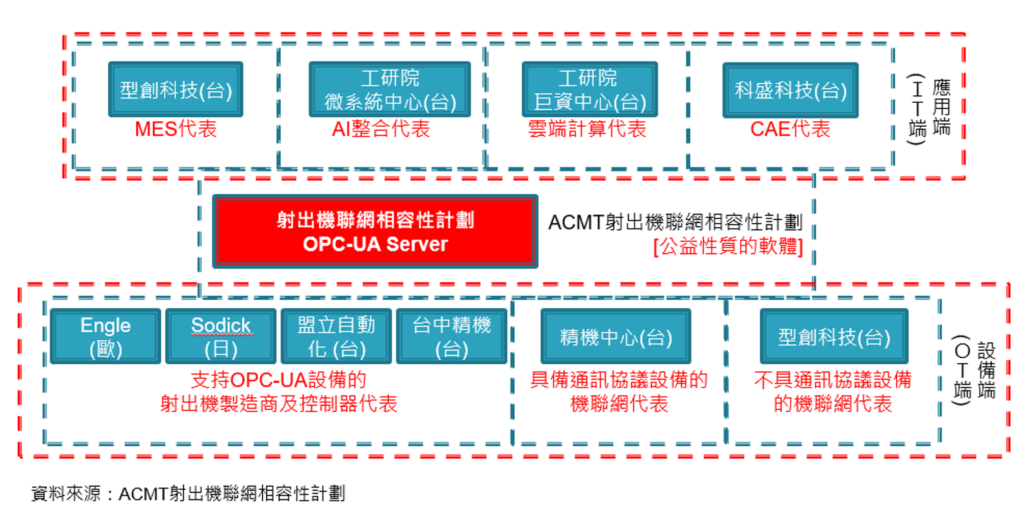 型創科技(台)
MES代表

工研院
微系統中心(台)
AI整合代表

工研院
巨資中心(台)
雲端計算代表

科盛科技(台)
CAE代表

應用端
(IT端)

射出機聯網相容性計劃
OPC-UA Server

ACMT射出機聯網相容性計劃
[公益性質的軟體]

Engle
(歐)

Sodick
(日)

盟立自動化 (台)

台中精機
(台)

支持OPC-UA設備的
射出機製造商及控制器代表

精機中心(台)
具備通訊協議設備的
機聯網代表

型創科技(台)
不具通訊協議設備
的機聯網代表

設備端
(OT端)

資料來源：ACMT射出機聯網相容性計劃